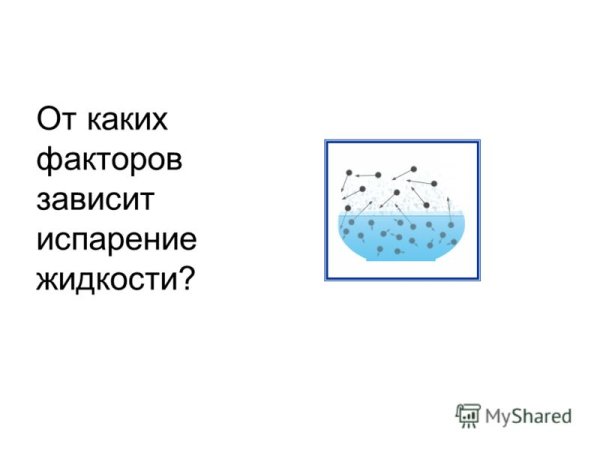 От каких факторов зависит испарение жидкости?

MyShared